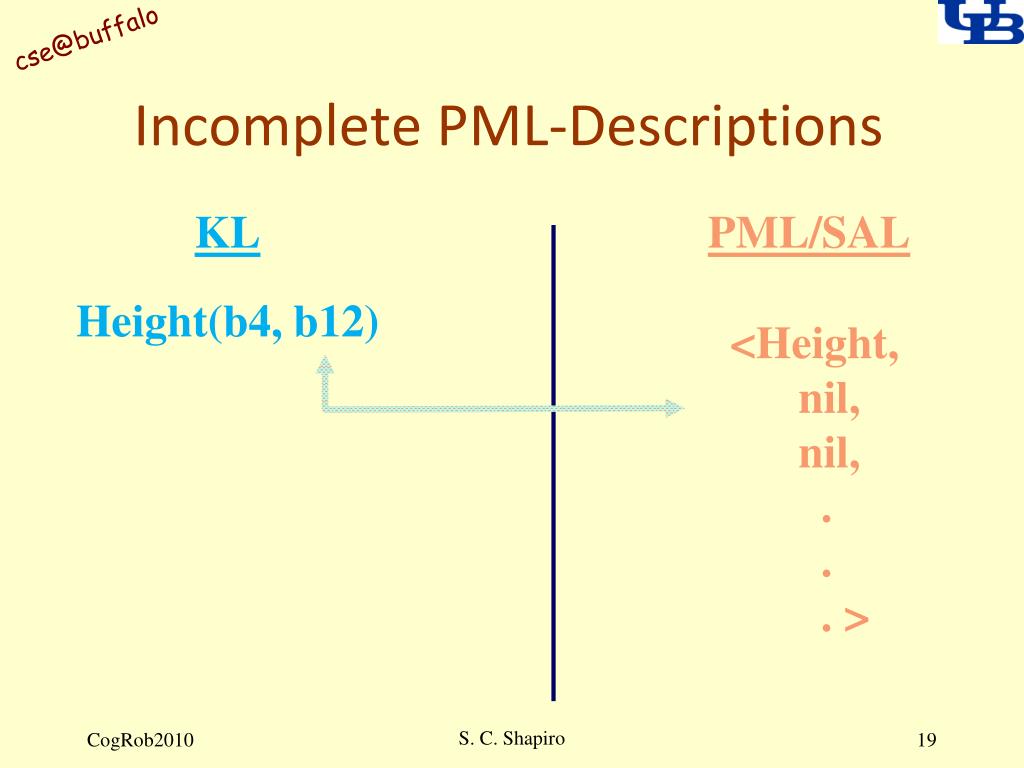 cse@buffalo

UB

Incomplete PML-Descriptions

KL

Height(b4, b12)

PML/SAL

<Height,
nil,
nil,
.
.
. >

CogRob2010

S. C. Shapiro

19